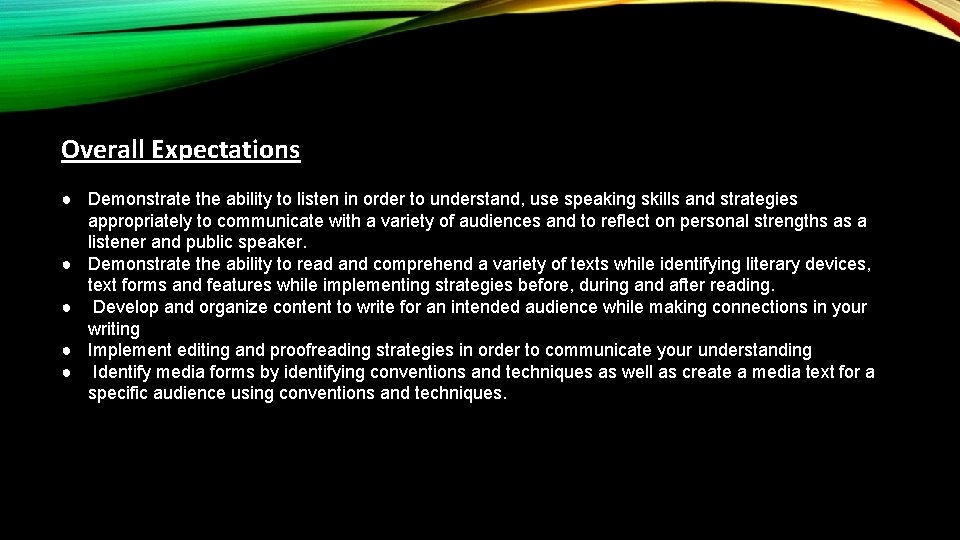 Overall Expectations

● Demonstrate the ability to listen in order to understand, use speaking skills and strategies appropriately to communicate with a variety of audiences and to reflect on personal strengths as a listener and public speaker.
● Demonstrate the ability to read and comprehend a variety of texts while identifying literary devices, text forms and features while implementing strategies before, during and after reading.
● Develop and organize content to write for an intended audience while making connections in your writing
● Implement editing and proofreading strategies in order to communicate your understanding
● Identify media forms by identifying conventions and techniques as well as create a media text for a specific audience using conventions and techniques.